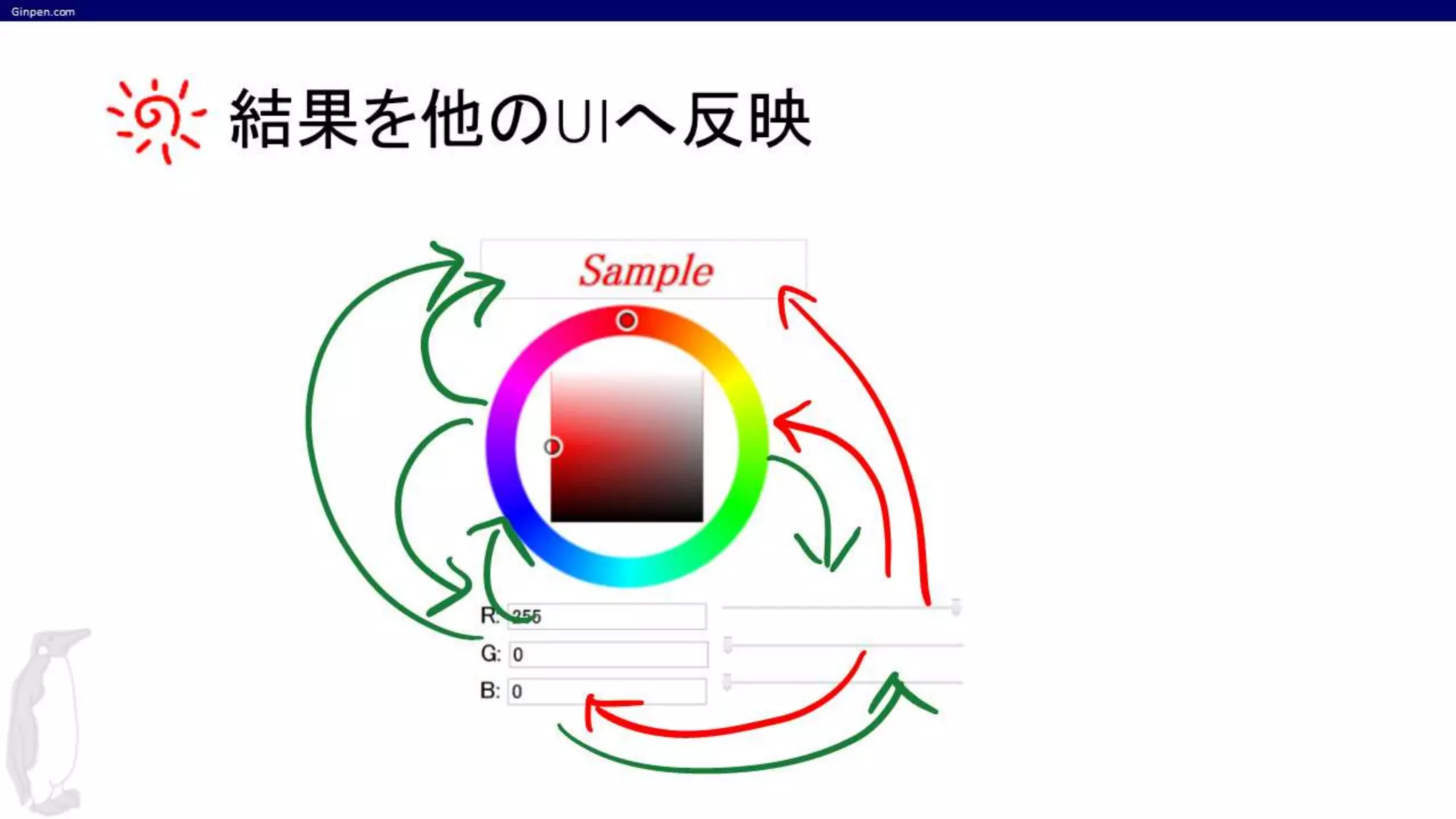 Ginpen.com

結果を他のUIへ反映

Sample

R: 255
G: 0
B: 0